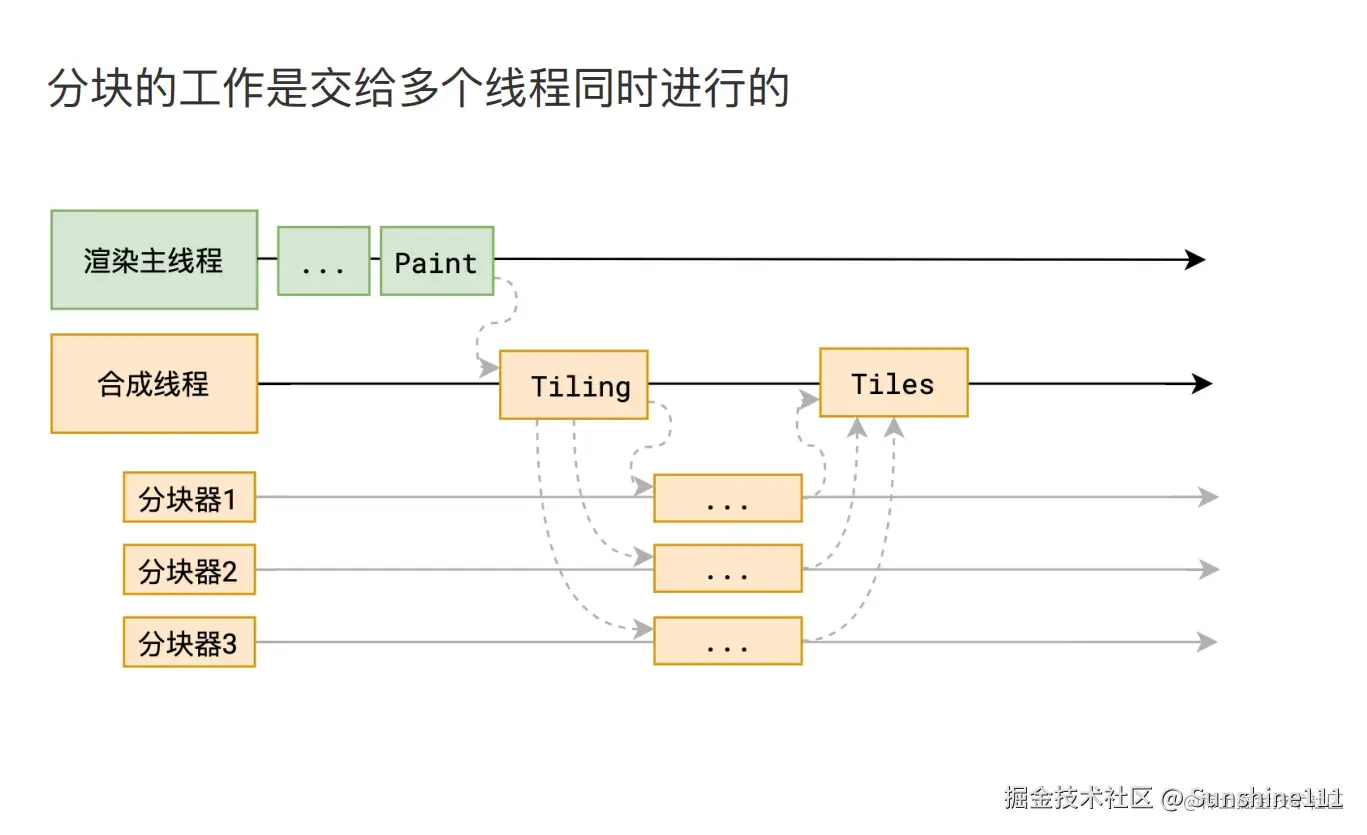 分块的工作是交给多个线程同时进行的

渲染主线程

...

Paint

合成线程

Tiling

Tiles

分块器1

...

分块器2

...

分块器3

...

掘金技术社区 @Sunshine111